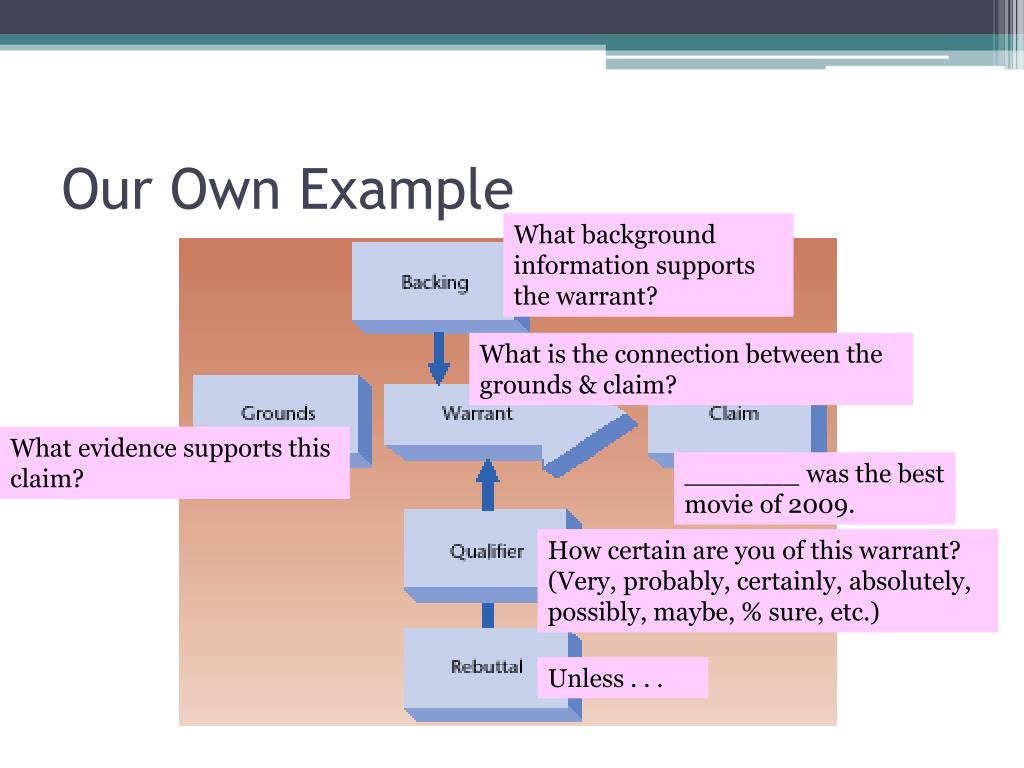 Our Own Example

Backing

What background information supports the warrant?

What is the connection between the grounds & claim?

Grounds

Warrant

Claim

What evidence supports this claim?

________ was the best movie of 2009.

Qualifier

How certain are you of this warrant? (Very, probably, certainly, absolutely, possibly, maybe, % sure, etc.)

Rebuttal

Unless . . .